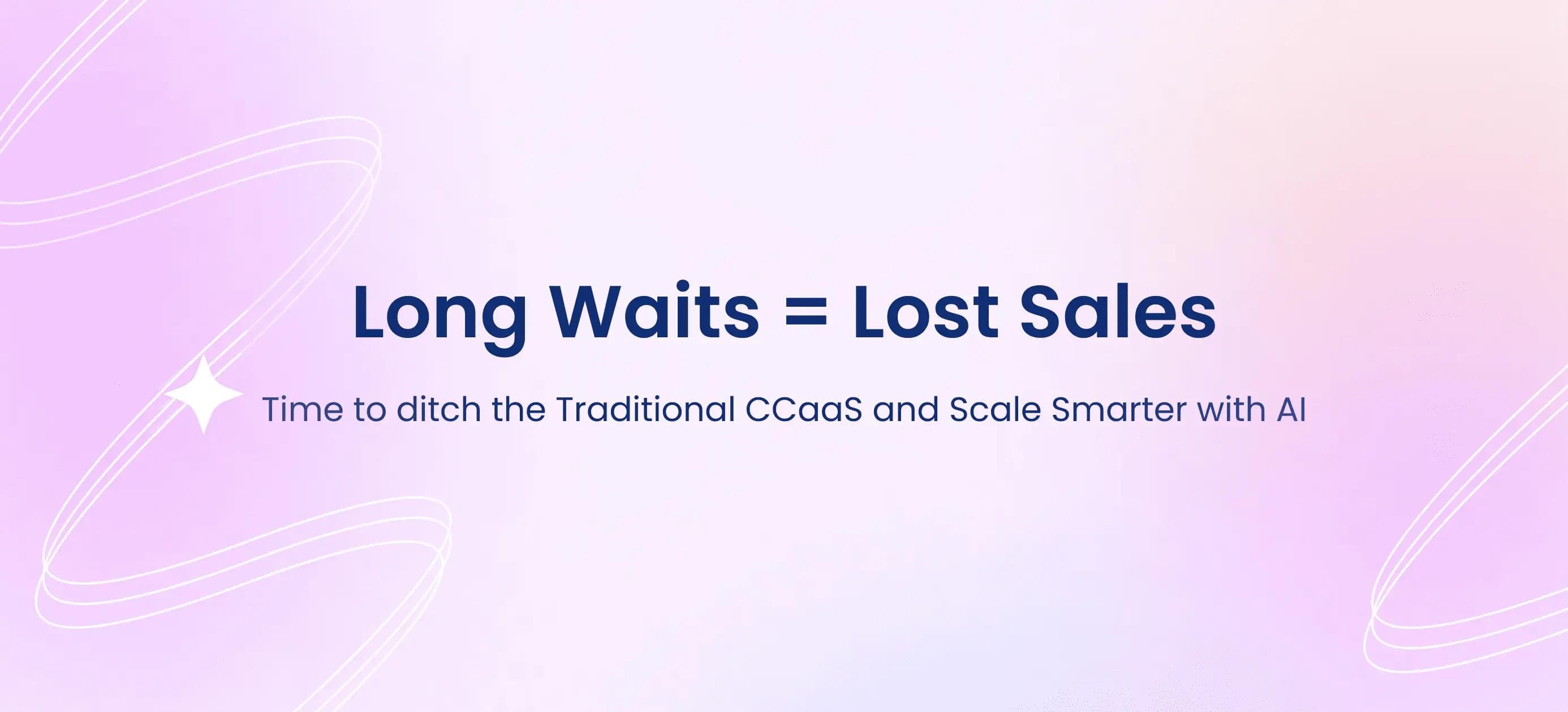 Long Waits = Lost Sales

Time to ditch the Traditional CCaaS and Scale Smarter with AI